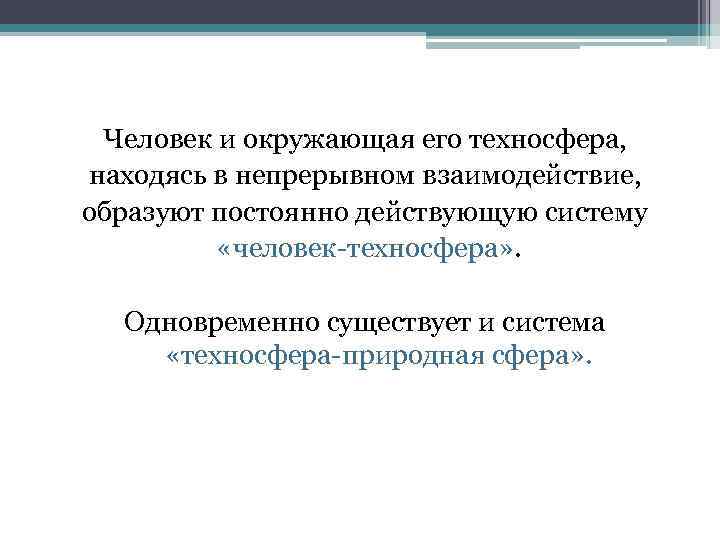 Человек и окружающая его техносфера, находясь в непрерывном взаимодействие, образуют постоянно действующую систему «человек-техносфера».

Одновременно существует и система «техносфера-природная сфера».